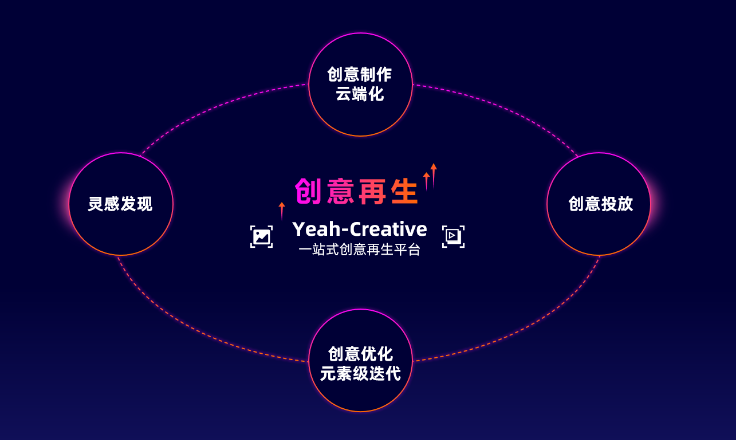 创意制作
云端化

灵感发现

创意再生

Yeah-Creative
一站式创意再生平台

创意投放

创意优化
元素级迭代